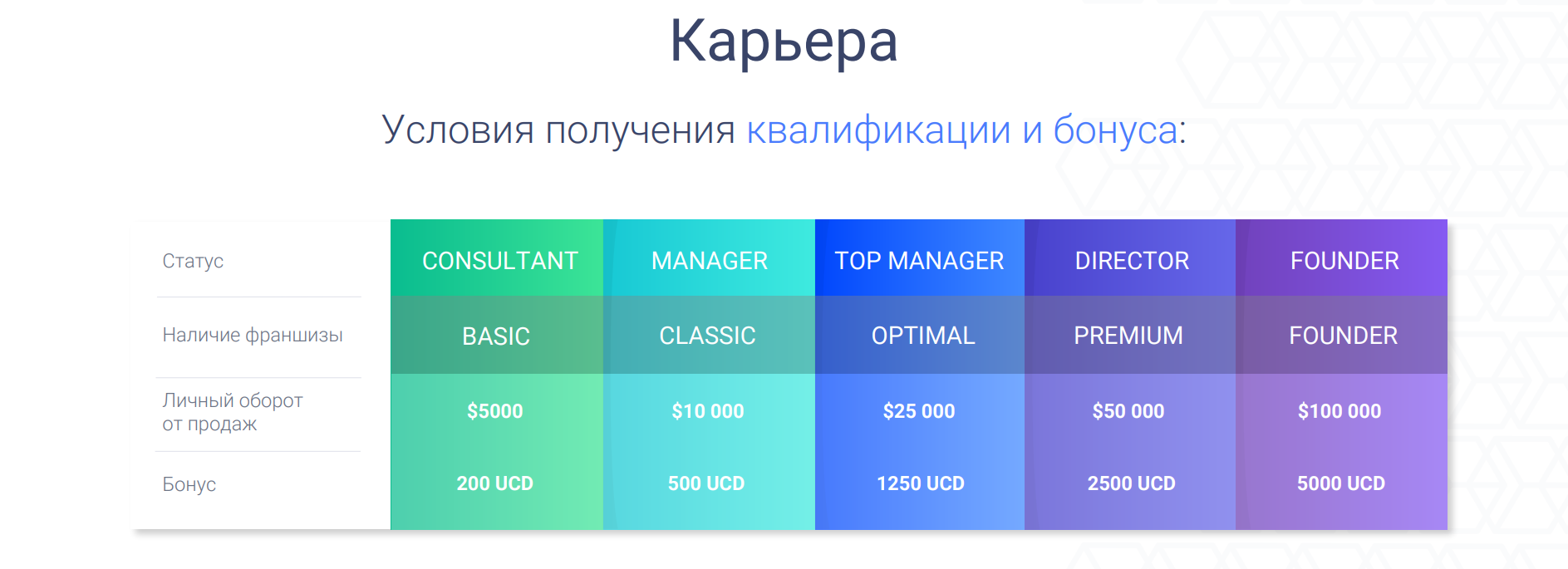 Карьера

Условия получения квалификации и бонуса:

| Статус | CONSULTANT | MANAGER | TOP MANAGER | DIRECTOR | FOUNDER |
|---|---|---|---|---|---|
| Наличие франшизы | BASIC | CLASSIC | OPTIMAL | PREMIUM | FOUNDER |
| Личный оборот от продаж | \$5000 | \$10 000 | \$25 000 | \$50 000 | \$100 000 |
| Бонус | 200 UCD | 500 UCD | 1250 UCD | 2500 UCD | 5000 UCD |